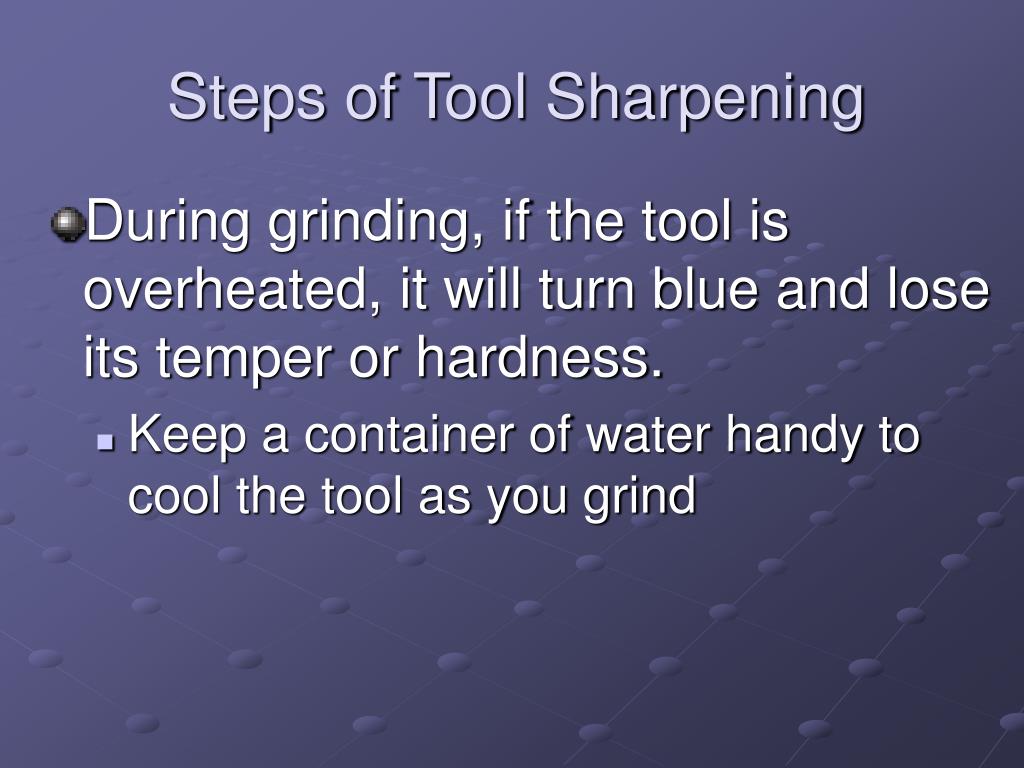 Steps of Tool Sharpening

During grinding, if the tool is overheated, it will turn blue and lose its temper or hardness.

Keep a container of water handy to cool the tool as you grind